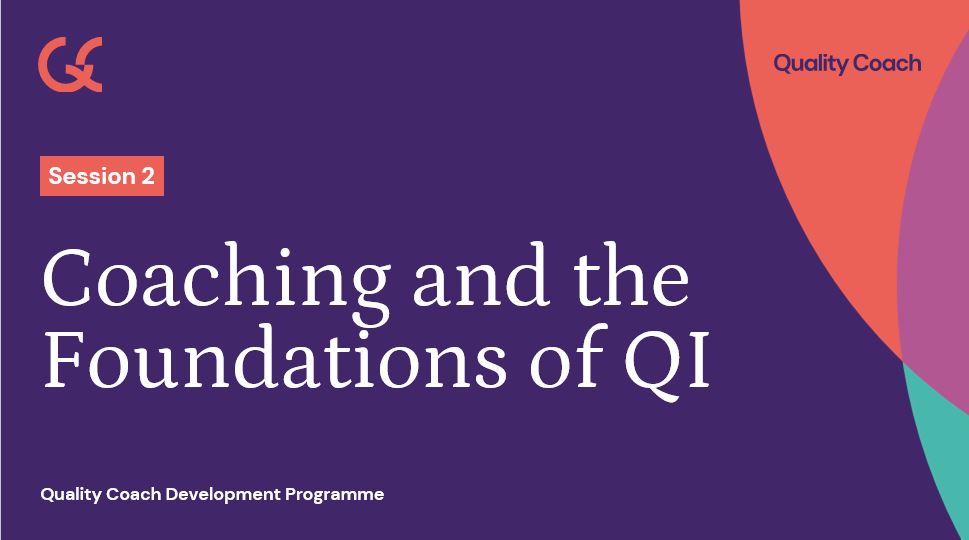 Quality Coach

Session 2

Coaching and the Foundations of QI

Quality Coach Development Programme